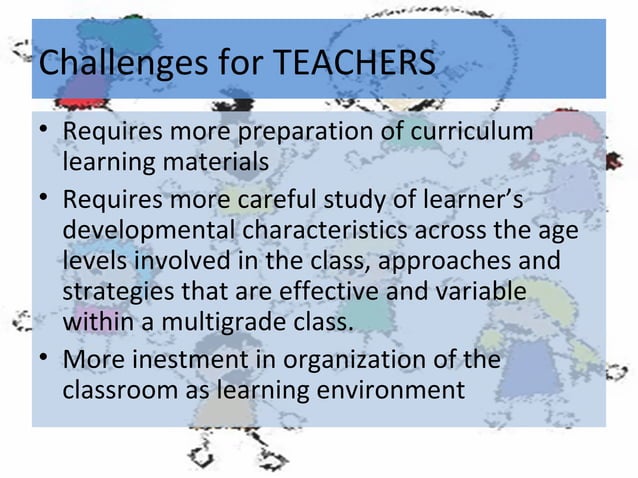 Challenges for TEACHERS

• Requires more preparation of curriculum learning materials
• Requires more careful study of learner's developmental characteristics across the age levels involved in the class, approaches and strategies that are effective and variable within a multigrade class.
• More inestment in organization of the classroom as learning environment